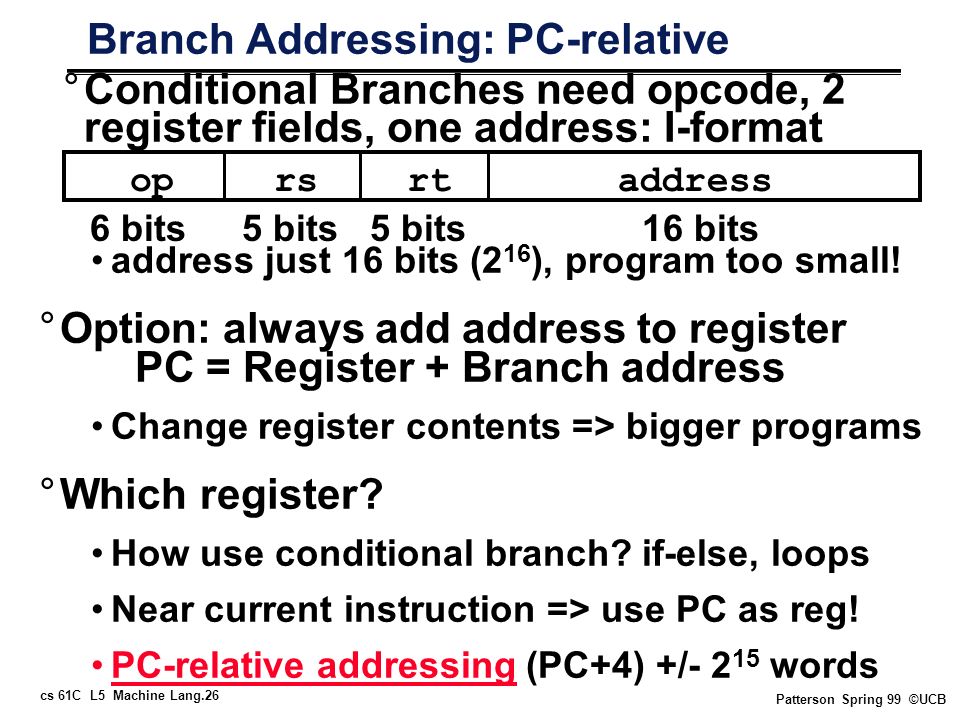 Branch Addressing: PC-relative

° Conditional Branches need opcode, 2 register fields, one address: I-format

| op | rs | rt | address |
|---|---|---|---|
| 6 bits | 5 bits | 5 bits | 16 bits |

• address just 16 bits ($2^{16}$), program too small!

° Option: always add address to register
PC = Register + Branch address

• Change register contents => bigger programs

° Which register?

• How use conditional branch? if-else, loops

• Near current instruction => use PC as reg!

• PC-relative addressing (PC+4) +/- $2^{15}$ words

cs 61C L5 Machine Lang.26

Patterson Spring 99 ©UCB